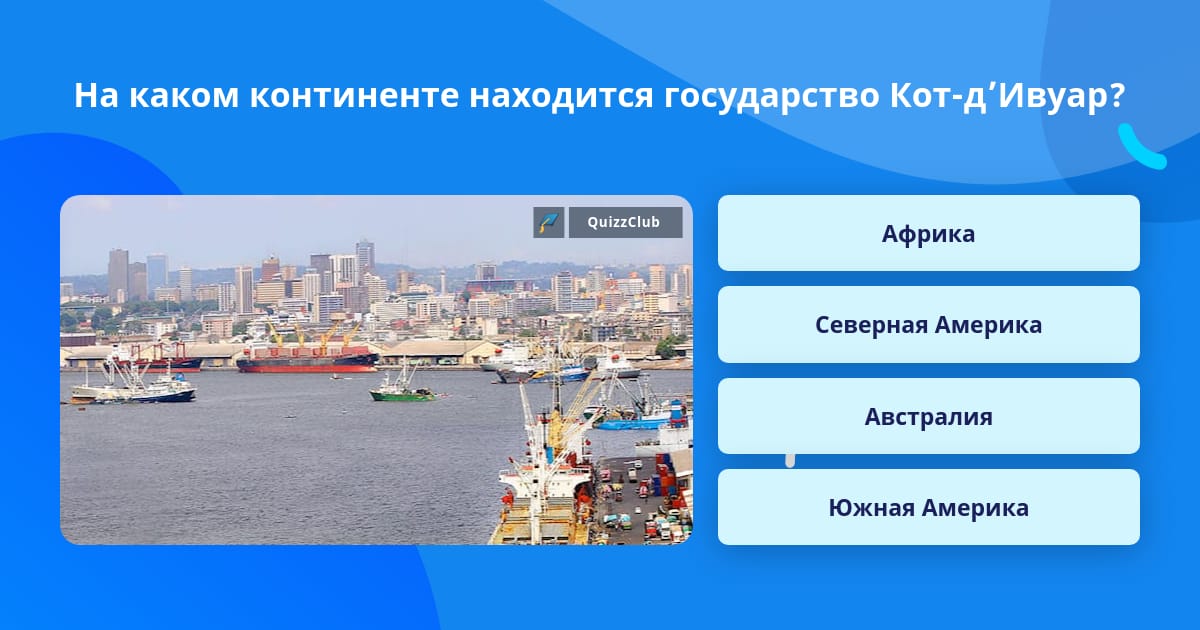 На каком континенте находится государство Кот-д’Ивуар?

QuizzClub

Африка

Северная Америка

Австралия

Южная Америка